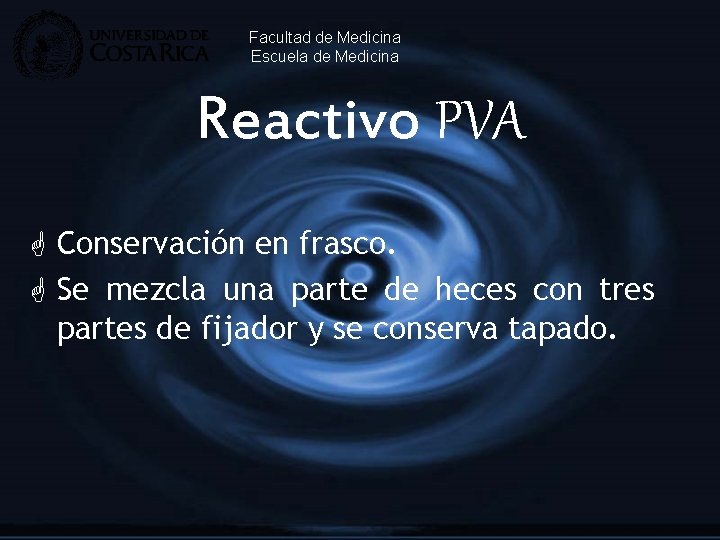 UNIVERSIDAD DE COSTA RICA

Facultad de Medicina
Escuela de Medicina

Reactivo PVA

Conservación en frasco.

Se mezcla una parte de heces con tres partes de fijador y se conserva tapado.